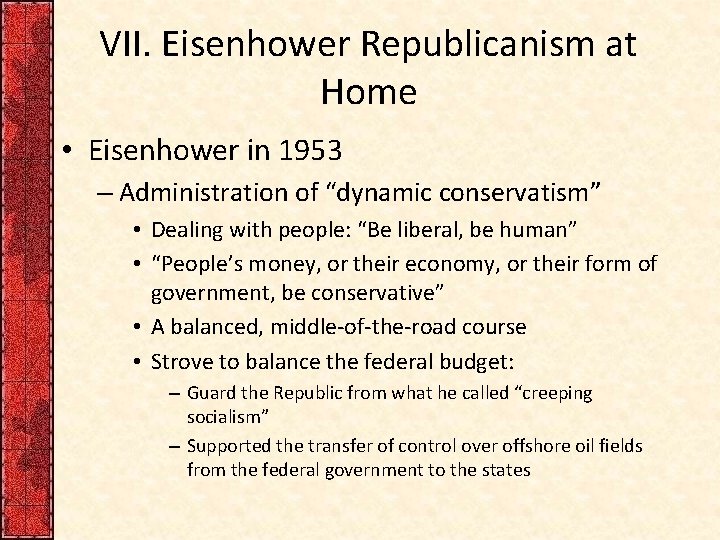 VII. Eisenhower Republicanism at Home

• Eisenhower in 1953
– Administration of “dynamic conservatism”
• Dealing with people: “Be liberal, be human”
• “People’s money, or their economy, or their form of government, be conservative”
• A balanced, middle-of-the-road course
• Strove to balance the federal budget:
– Guard the Republic from what he called “creeping socialism”
– Supported the transfer of control over offshore oil fields from the federal government to the states